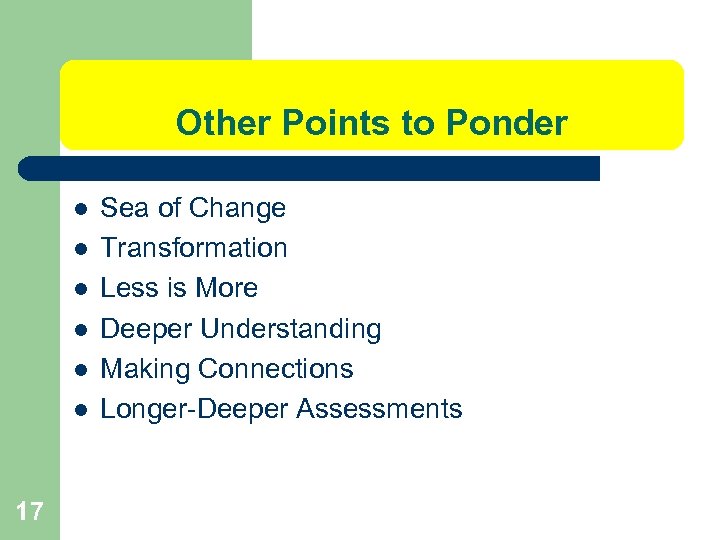 Other Points to Ponder

- Sea of Change
- Transformation
- Less is More
- Deeper Understanding
- Making Connections
- Longer-Deeper Assessments

17